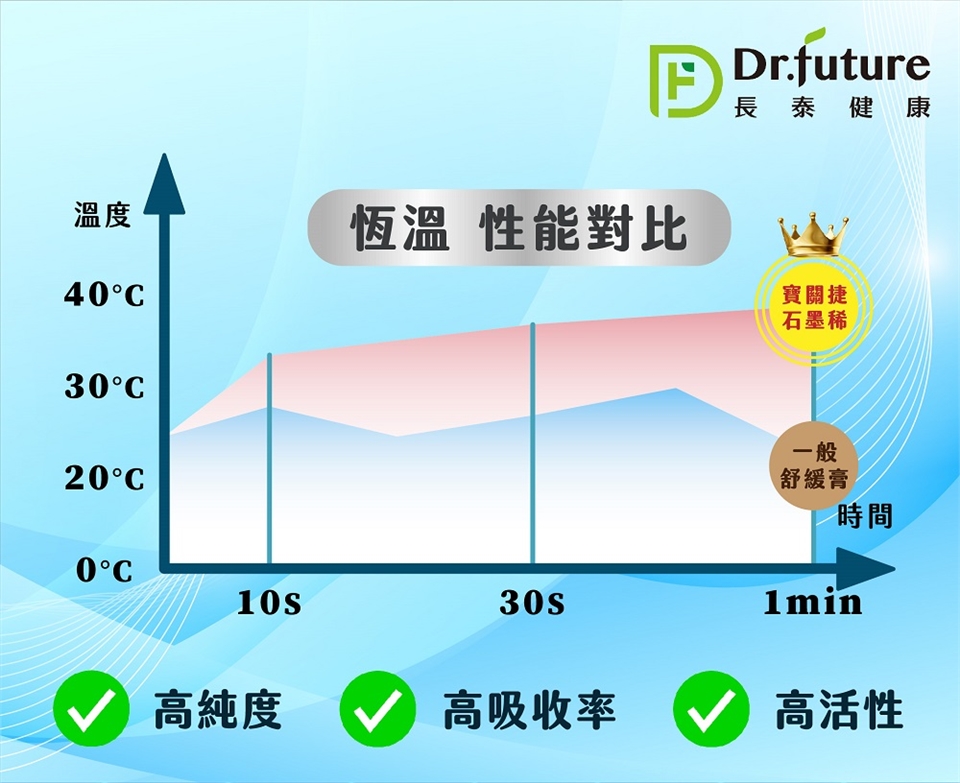 Dr.future
長 泰 健 康

溫度

恆溫 性能對比

40°C
30°C
20°C
0°C

寶關捷
石墨稀

一般
舒緩膏

時間

10s
30s
1min

高純度
高吸收率
高活性